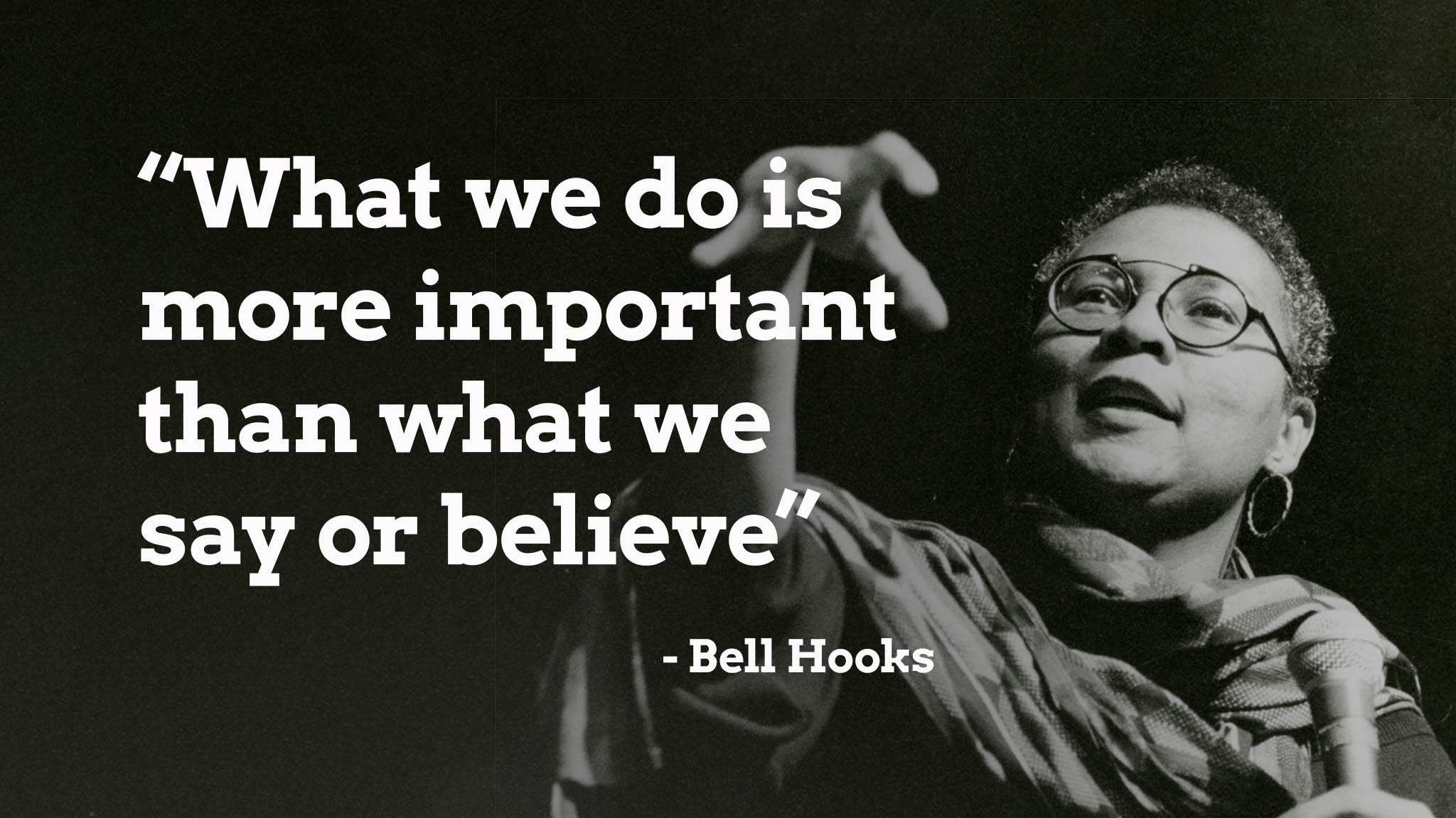 “What we do is more important than what we say or believe”

- Bell Hooks